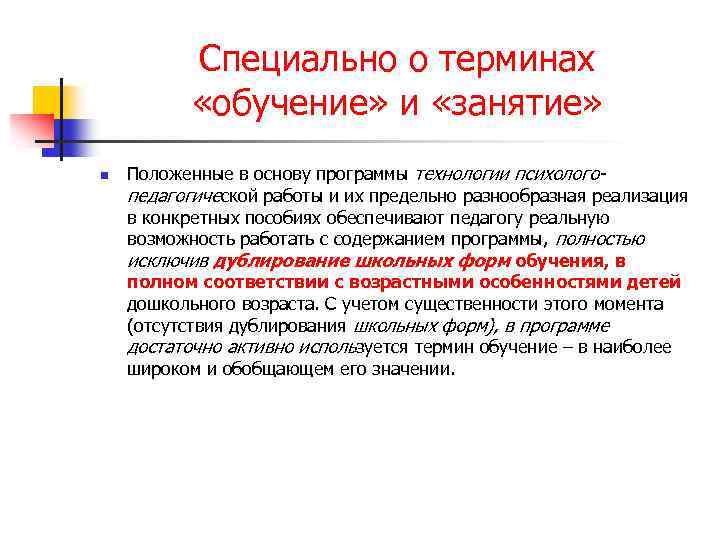 Специально о терминах «обучение» и «занятие»

Положенные в основу программы технологии психолого-педагогической работы и их предельно разнообразная реализация в конкретных пособиях обеспечивают педагогу реальную возможность работать с содержанием программы, полностью исключив дублирование школьных форм обучения, в полном соответствии с возрастными особенностями детей дошкольного возраста. С учетом существенности этого момента (отсутствия дублирования школьных форм), в программе достаточно активно используется термин обучение – в наиболее широком и обобщающем его значении.